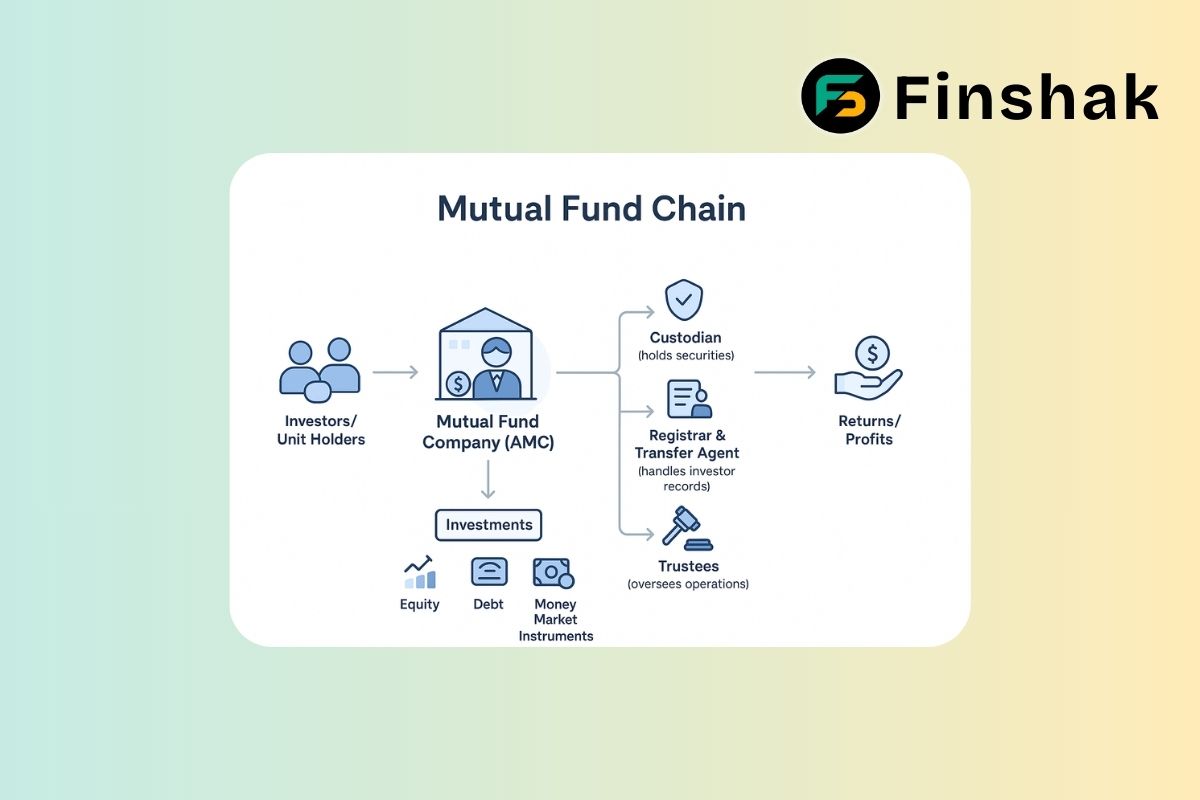 Finshak

Mutual Fund Chain

Investors/
Unit Holders

Mutual Fund
Company (AMC)

Investments

Equity

Debt

Money
Market
Instruments

Custodian
(holds securities)

Registrar &
Transfer Agent
(handles investor
records)

Trustees
(oversees operations)

Returns/
Profits